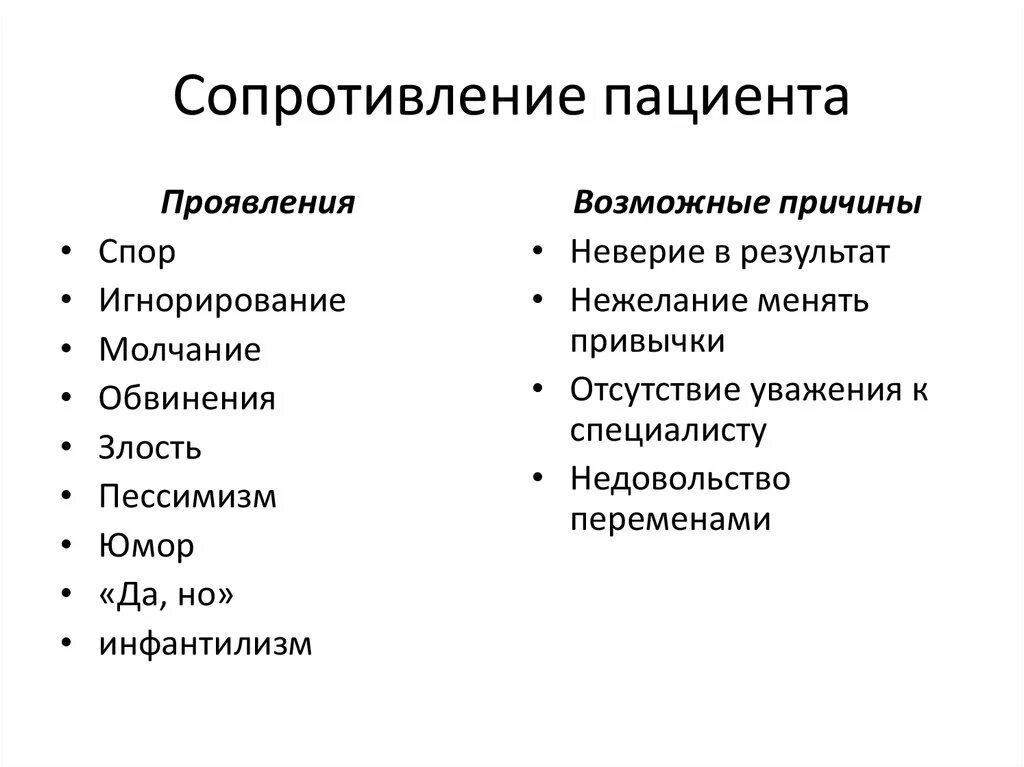 Сопротивление пациента

Проявления
• Спор
• Игнорирование
• Молчание
• Обвинения
• Злость
• Пессимизм
• Юмор
• «Да, но»
• инфантилизм

Возможные причины
• Неверие в результат
• Нежелание менять привычки
• Отсутствие уважения к специалисту
• Недовольство переменами